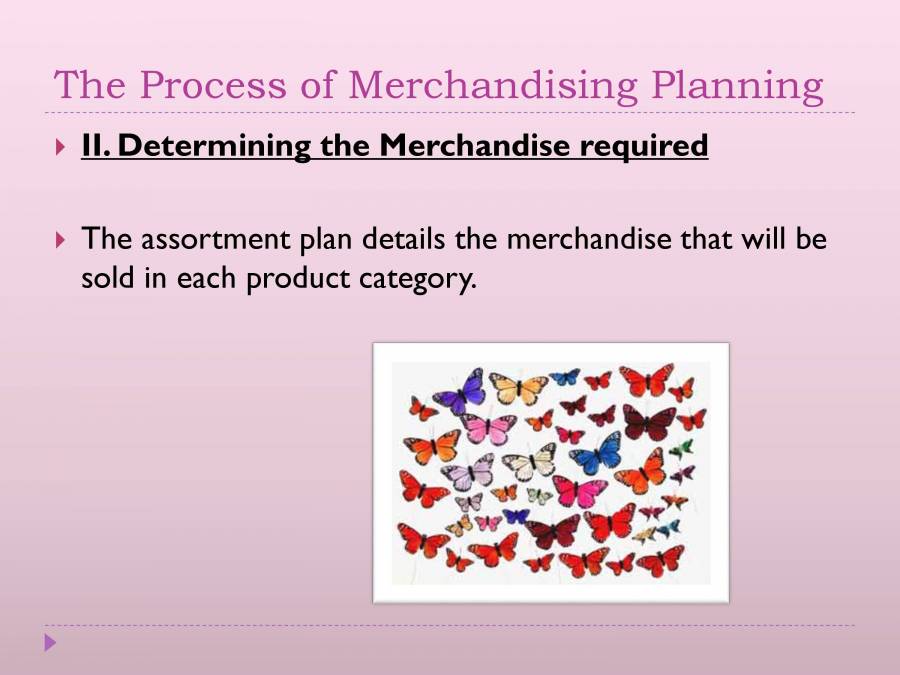 The Process of Merchandising Planning

II. Determining the Merchandise required

The assortment plan details the merchandise that will be sold in each product category.